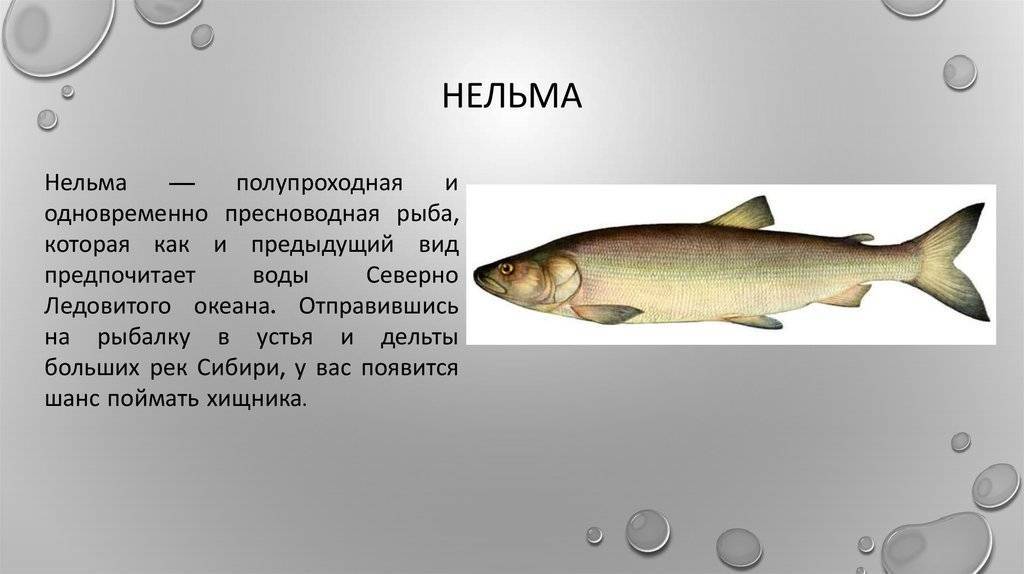 НЕЛЬМА

Нельма — полупроходная и одновременно пресноводная рыба, которая как и предыдущий вид предпочитает воды Северно Ледовитого океана. Отправившись на рыбалку в устья и дельты больших рек Сибири, у вас появится шанс поймать хищника.